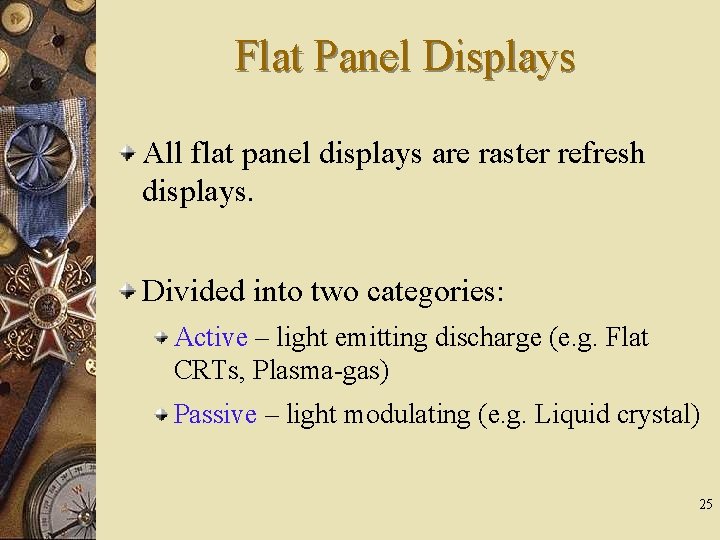 Flat Panel Displays

All flat panel displays are raster refresh displays.

Divided into two categories:

Active – light emitting discharge (e.g. Flat CRTs, Plasma-gas)

Passive – light modulating (e.g. Liquid crystal)

25